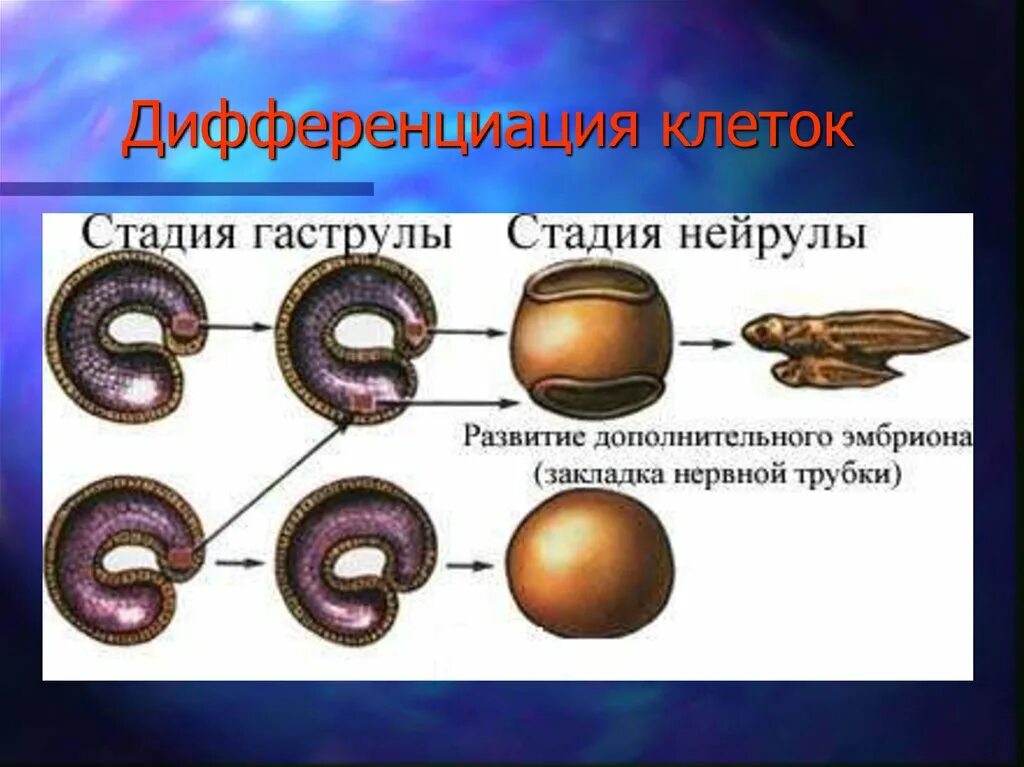 Дифференциация клеток

Стадия гаструлы

Стадия нейрулы

Развитие дополнительного эмбриона (закладка нервной трубки)